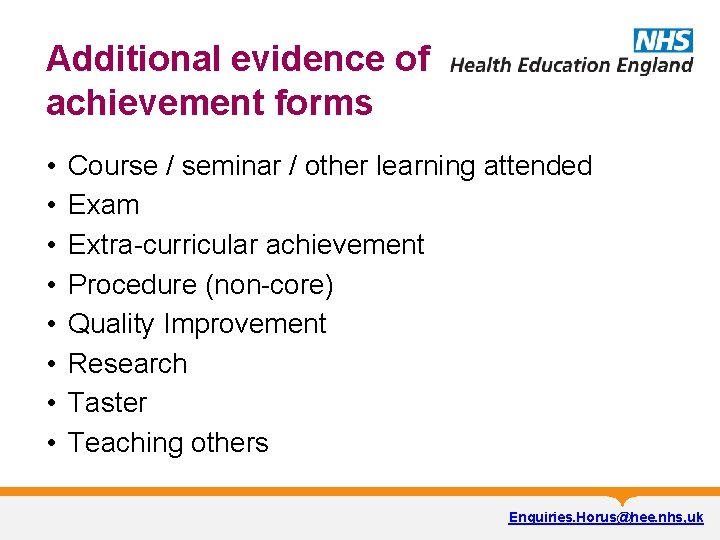 Additional evidence of achievement forms

NHS
Health Education England

• Course / seminar / other learning attended
• Exam
• Extra-curricular achievement
• Procedure (non-core)
• Quality Improvement
• Research
• Taster
• Teaching others

Enquiries.Horus@hee.nhs.uk